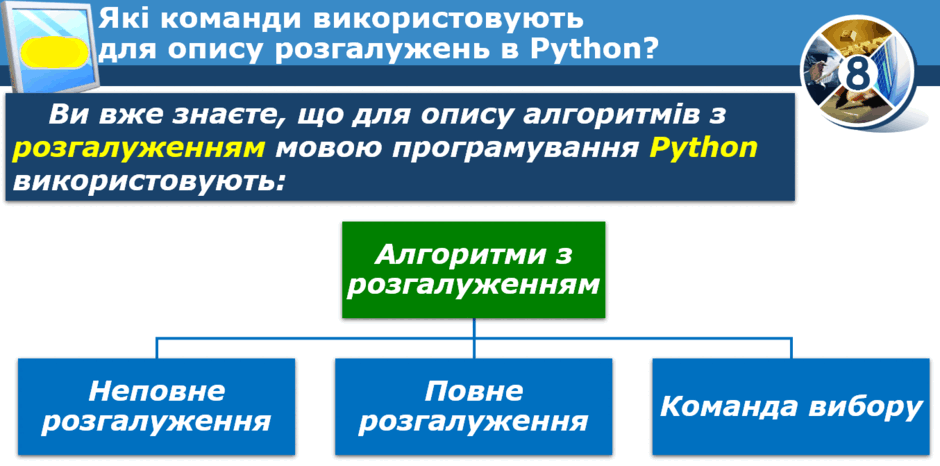 Які команди використовують для опису розгалужень в Python?

8

Ви вже знаєте, що для опису алгоритмів з розгалуженням мовою програмування Python використовують:

Алгоритми з розгалуженням

Неповне розгалуження

Повне розгалуження

Команда вибору